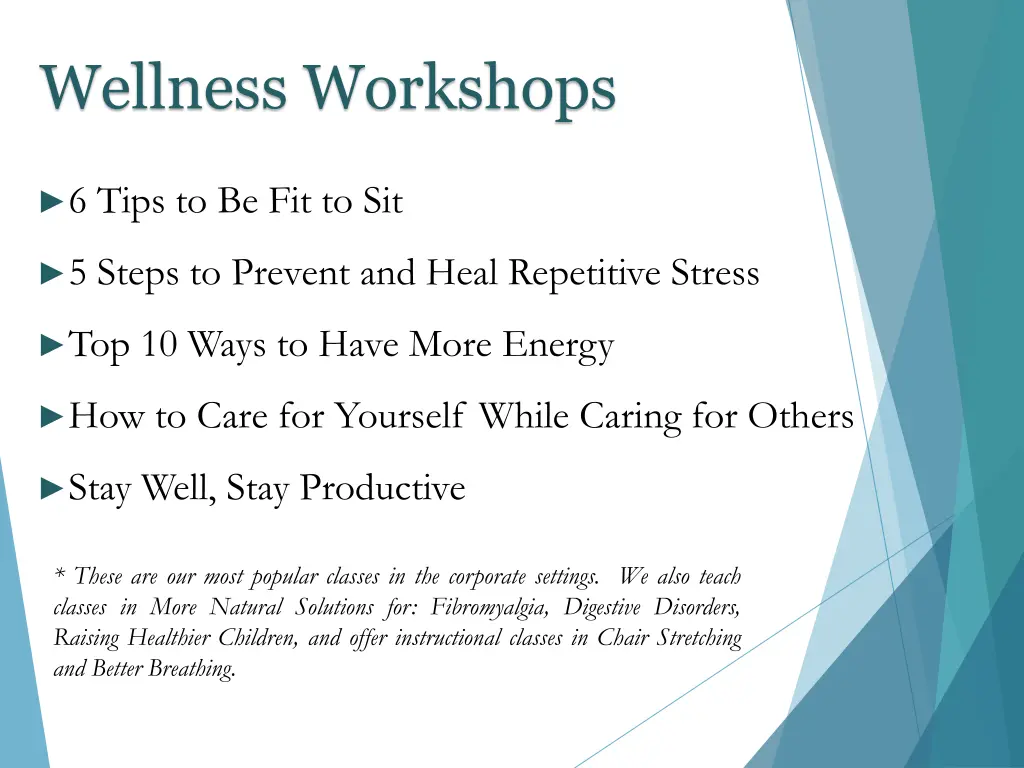 Wellness Workshops

►6 Tips to Be Fit to Sit

►5 Steps to Prevent and Heal Repetitive Stress

►Top 10 Ways to Have More Energy

►How to Care for Yourself While Caring for Others

►Stay Well, Stay Productive

* These are our most popular classes in the corporate settings. We also teach classes in More Natural Solutions for: Fibromyalgia, Digestive Disorders, Raising Healthier Children, and offer instructional classes in Chair Stretching and Better Breathing.